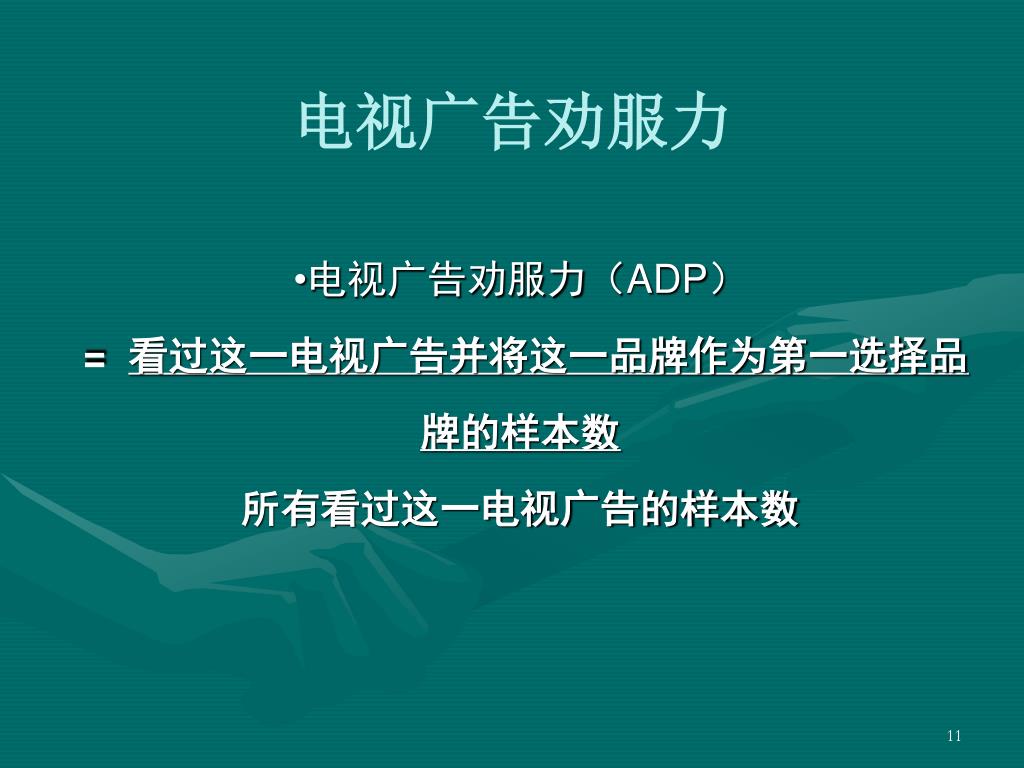 电视广告劝服力

•电视广告劝服力（ADP）

= 看过这一电视广告并将这一品牌作为第一选择品牌的样本数

所有看过这一电视广告的样本数

11